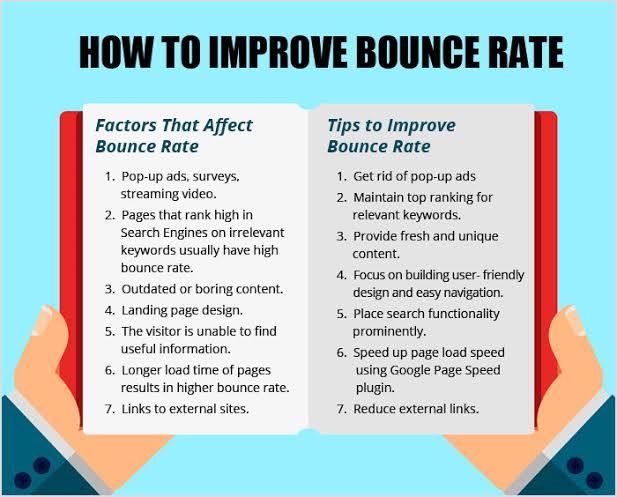 HOW TO IMPROVE BOUNCE RATE

Factors That Affect Bounce Rate

1. Pop-up ads, surveys, streaming video.
2. Pages that rank high in Search Engines on irrelevant keywords usually have high bounce rate.
3. Outdated or boring content.
4. Landing page design.
5. The visitor is unable to find useful information.
6. Longer load time of pages results in higher bounce rate.
7. Links to external sites.

Tips to Improve Bounce Rate

1. Get rid of pop-up ads
2. Maintain top ranking for relevant keywords.
3. Provide fresh and unique content.
4. Focus on building user- friendly design and easy navigation.
5. Place search functionality prominently.
6. Speed up page load speed using Google Page Speed plugin.
7. Reduce external links.